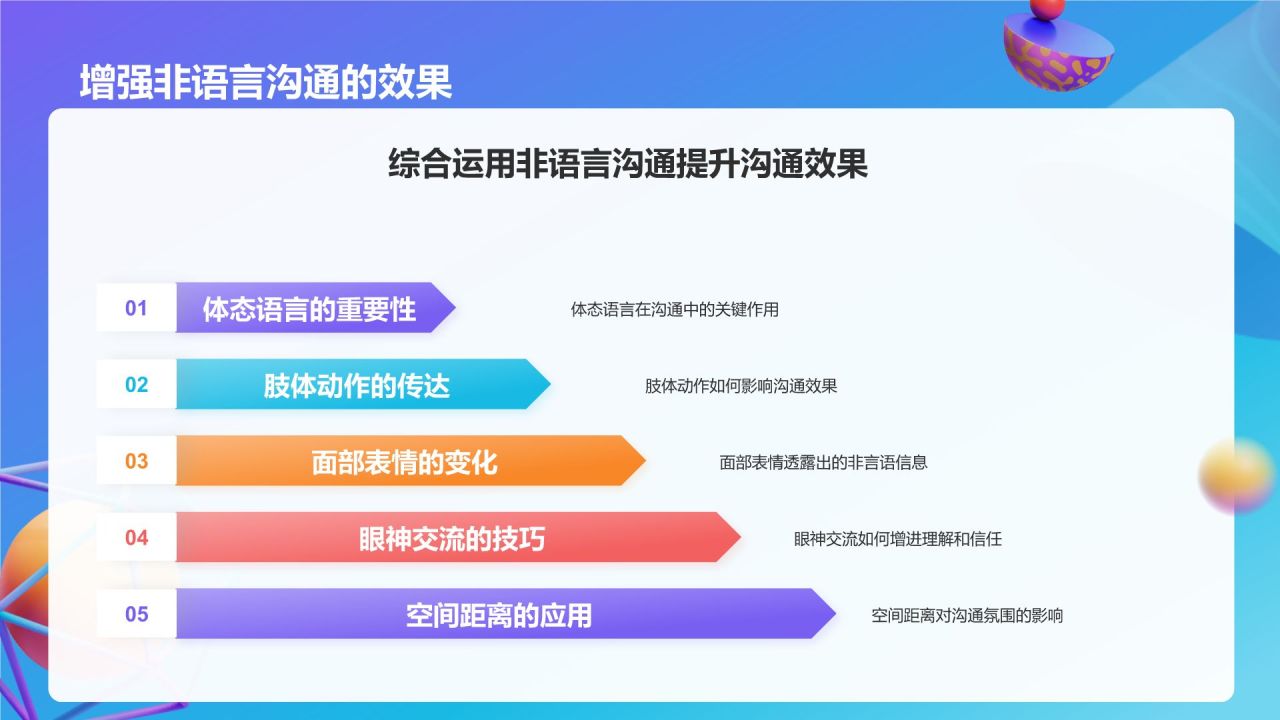 增强非语言沟通的效果

综合运用非语言沟通提升沟通效果

01 体态语言的重要性
体态语言在沟通中的关键作用

02 肢体动作的传达
肢体动作如何影响沟通效果

03 面部表情的变化
面部表情透露出的非言语信息

04 眼神交流的技巧
眼神交流如何增进理解和信任

05 空间距离的应用
空间距离对沟通氛围的影响